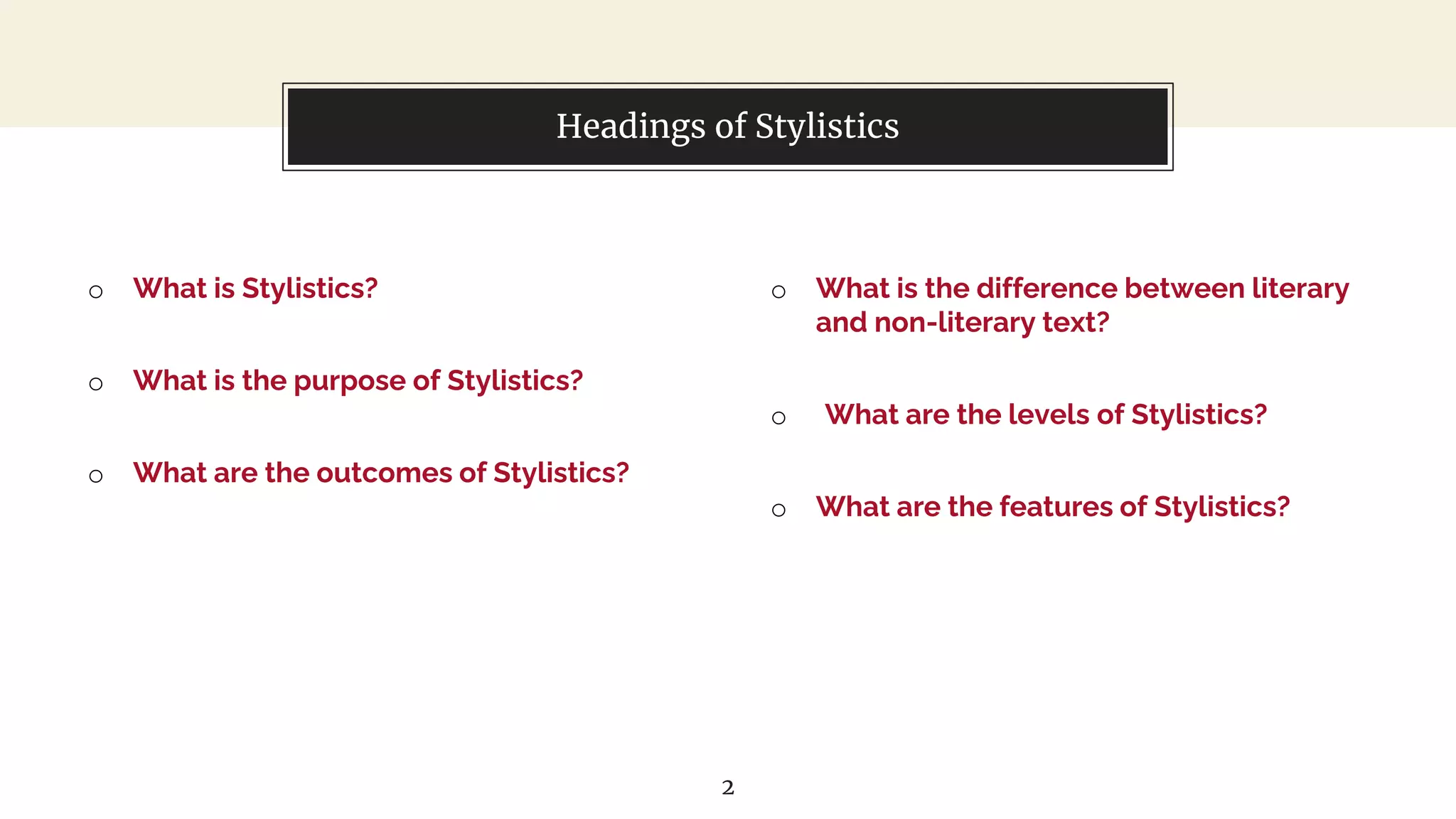 Headings of Stylistics

○ What is Stylistics?

○ What is the purpose of Stylistics?

○ What are the outcomes of Stylistics?

○ What is the difference between literary and non-literary text?

○ What are the levels of Stylistics?

○ What are the features of Stylistics?

2